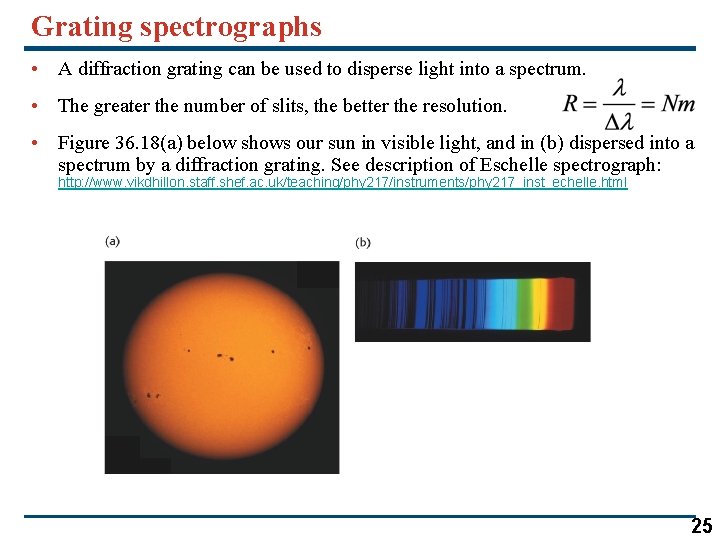 Grating spectrographs

• A diffraction grating can be used to disperse light into a spectrum.

• The greater the number of slits, the better the resolution. $R = \frac{\lambda}{\Delta\lambda} = Nm$

• Figure 36.18(a) below shows our sun in visible light, and in (b) dispersed into a spectrum by a diffraction grating. See description of Eschelle spectrograph: http://www.vikdhillon.staff.shef.ac.uk/teaching/phy217/instruments/phy217_inst_echelle.html

(a)

(b)

25